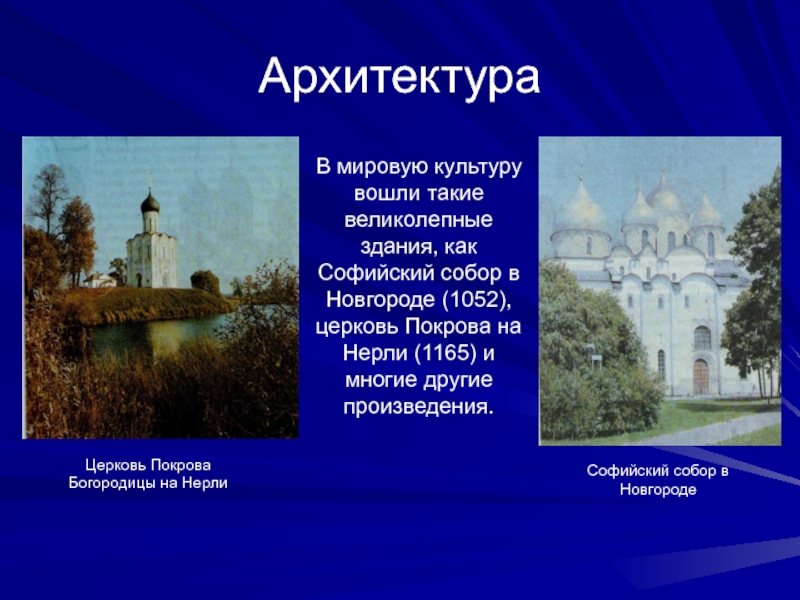 Архитектура

В мировую культуру вошли такие великолепные здания, как Софийский собор в Новгороде (1052), церковь Покрова на Нерли (1165) и многие другие произведения.

Церковь Покрова Богородицы на Нерли

Софийский собор в Новгороде